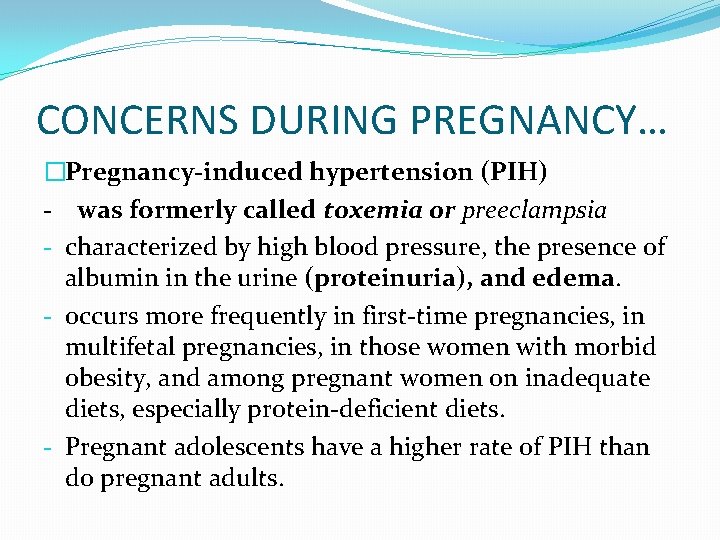 CONCERNS DURING PREGNANCY…

□Pregnancy-induced hypertension (PIH)

- was formerly called toxemia or preeclampsia

- characterized by high blood pressure, the presence of albumin in the urine (proteinuria), and edema.

- occurs more frequently in first-time pregnancies, in multifetal pregnancies, in those women with morbid obesity, and among pregnant women on inadequate diets, especially protein-deficient diets.

- Pregnant adolescents have a higher rate of PIH than do pregnant adults.